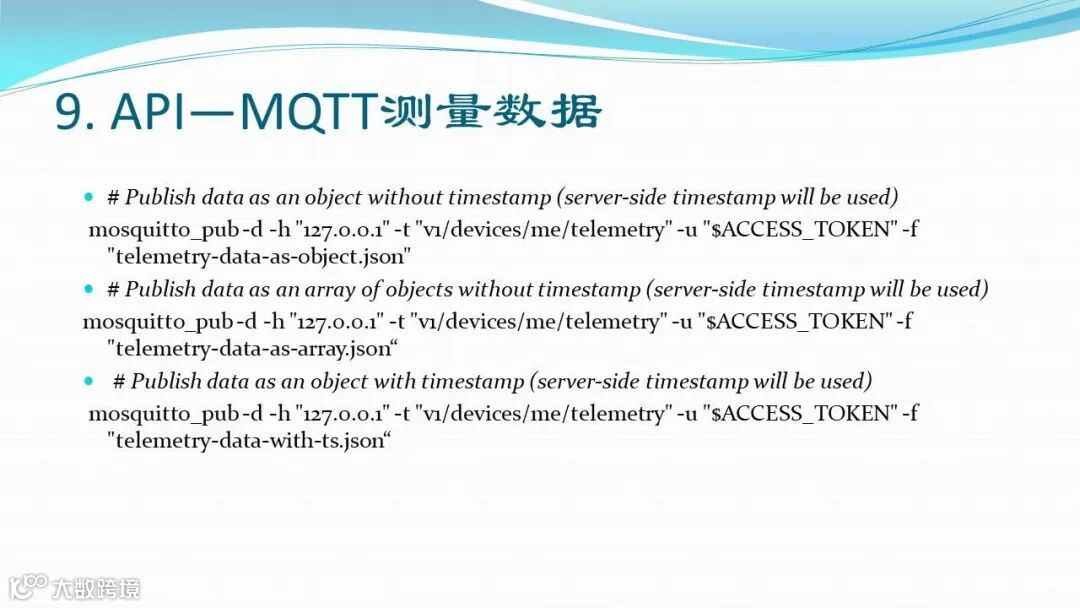 9. API—MQTT测量数据

# Publish data as an object without timestamp (server-side timestamp will be used)
mosquitto_pub -d -h "127.0.0.1" -t "v1/devices/me/telemetry" -u "$ACCESS_TOKEN" -f "telemetry-data-as-object.json"

# Publish data as an array of objects without timestamp (server-side timestamp will be used)
mosquitto_pub -d -h "127.0.0.1" -t "v1/devices/me/telemetry" -u "$ACCESS_TOKEN" -f "telemetry-data-as-array.json“

# Publish data as an object with timestamp (server-side timestamp will be used)
mosquitto_pub -d -h "127.0.0.1" -t "v1/devices/me/telemetry" -u "$ACCESS_TOKEN" -f "telemetry-data-with-ts.json“

大数跨境